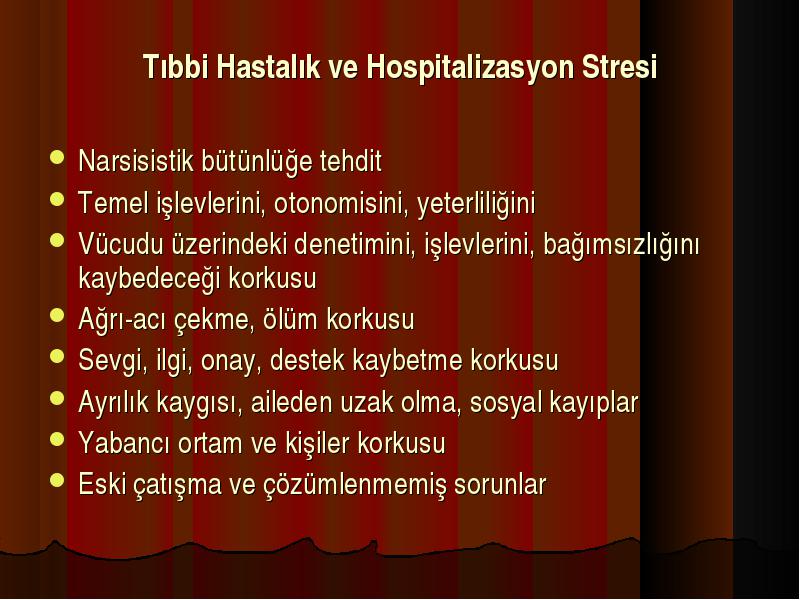 Tıbbi Hastalık ve Hospitalizasyon Stresi

- Narsisistik bütünlüğe tehdit
- Temel işlevlerini, otonomisini, yeterliliğini
- Vücudu üzerindeki denetimini, işlevlerini, bağımsızlığını kaybedeceği korkusu
- Ağrı-acı çekme, ölüm korkusu
- Sevgi, ilgi, onay, destek kaybetme korkusu
- Ayrılık kaygısı, aileden uzak olma, sosyal kayıplar
- Yabancı ortam ve kişiler korkusu
- Eski çatışma ve çözümlenmemiş sorunlar